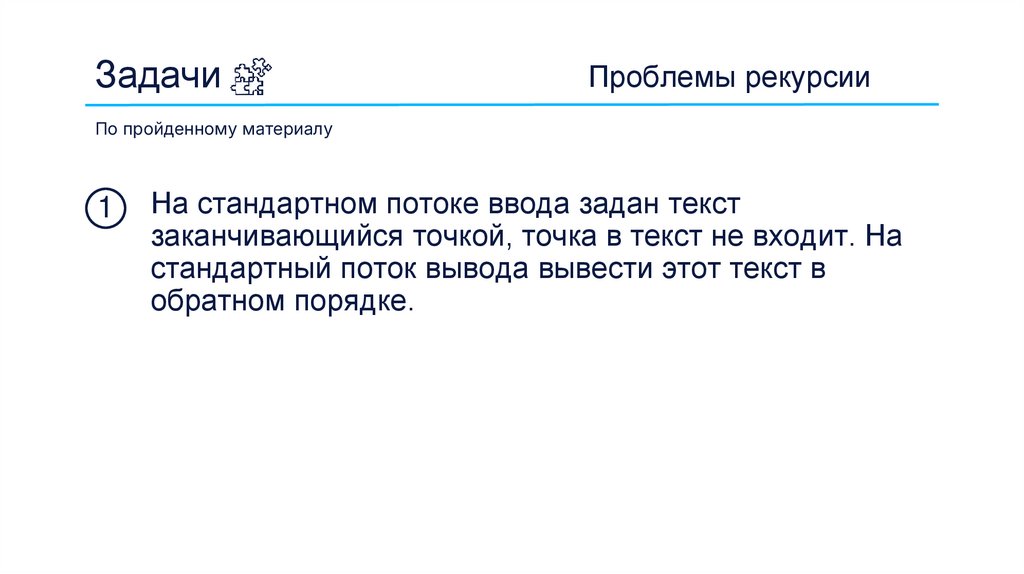 Задачи

Проблемы рекурсии

По пройденному материалу

1 На стандартном потоке ввода задан текст заканчивающийся точкой, точка в текст не входит. На стандартный поток вывода вывести этот текст в обратном порядке.